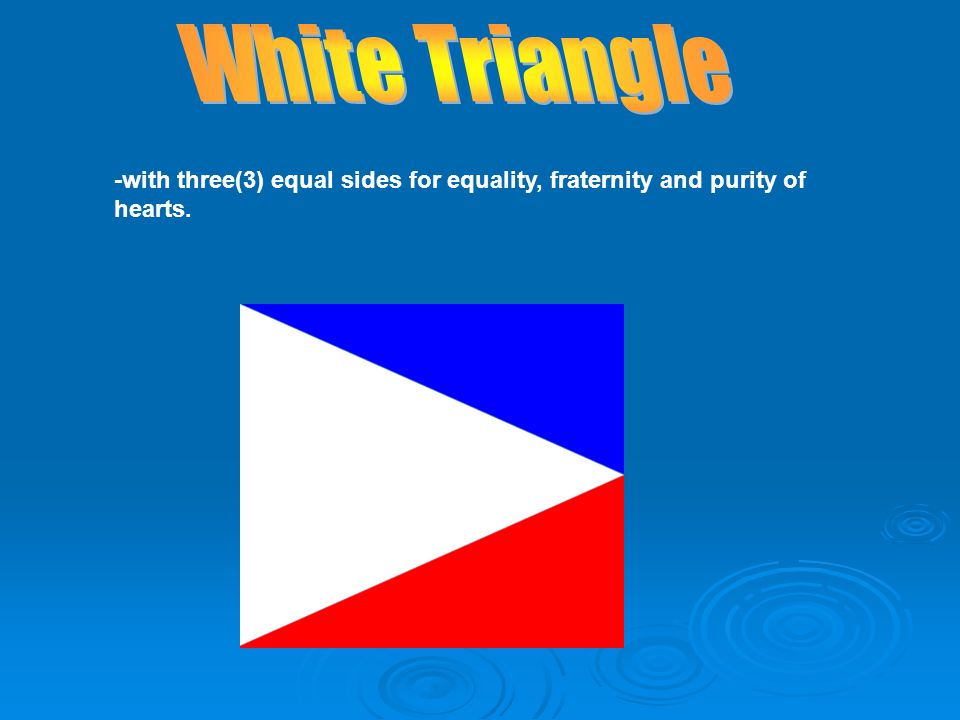 White Triangle

-with three(3) equal sides for equality, fraternity and purity of hearts.